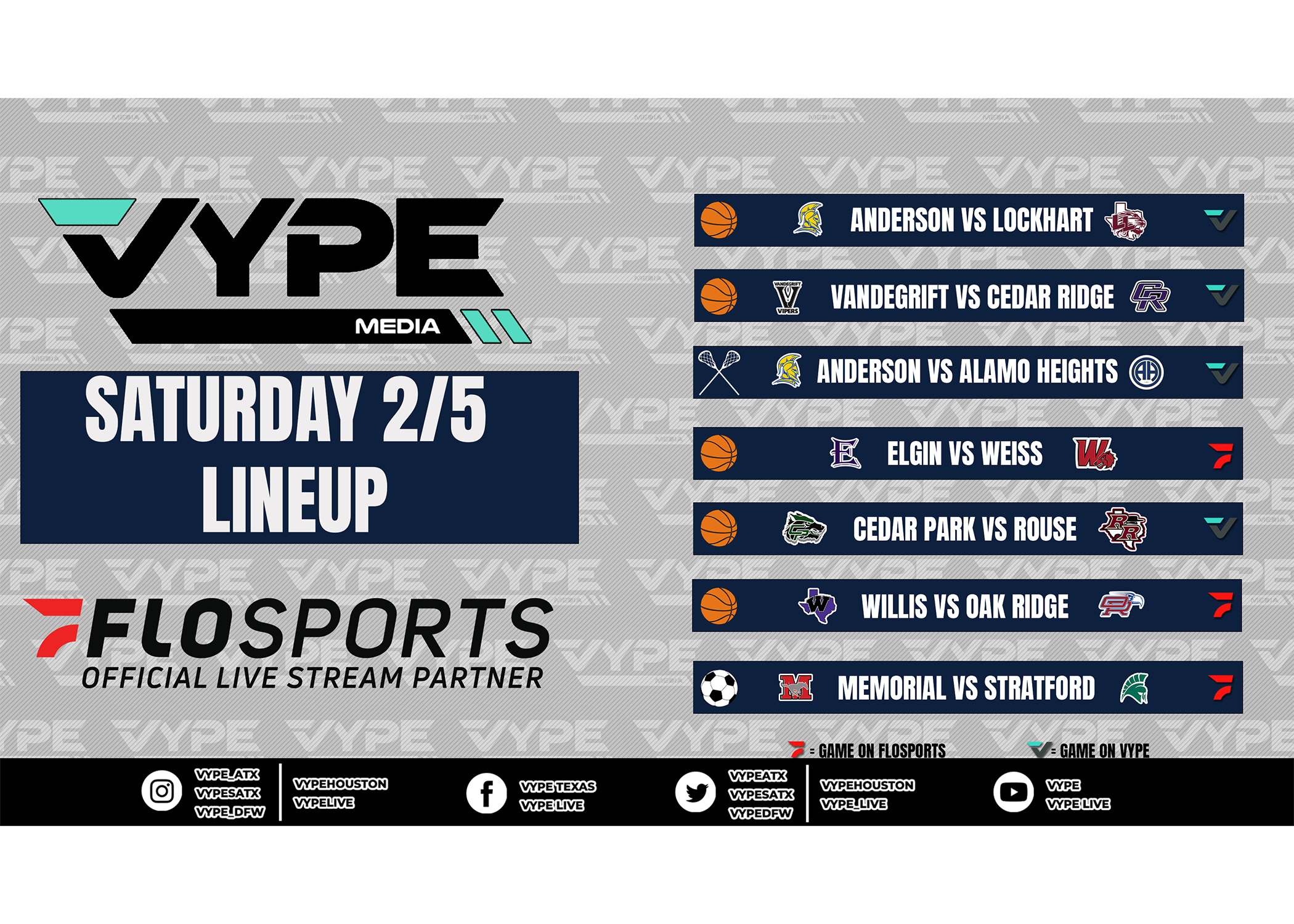 VYPE MEDIA

SATURDAY 2/5 LINEUP

FLOSPORTS
OFFICIAL LIVE STREAM PARTNER

ANDERSON VS LOCKHART

VANDEGRIFT VIPERS
VANDEGRIFT VS CEDAR RIDGE

ANDERSON VS ALAMO HEIGHTS

ELGIN VS WEISS

CEDAR PARK VS ROUSE

WILLIS VS OAK RIDGE

MEMORIAL VS STRATFORD

= GAME ON FLOSPORTS = GAME ON VYPE

VYPE_ATX
VYPESATX
VYPE_DFW
VYPEHOUSTON
VYPELIVE

VYPE TEXAS
VYPE LIVE

VYPEATX
VYPESATX
VYPEDFW
VYPEHOUSTON
VYPE_LIVE

VYPE
VYPE LIVE